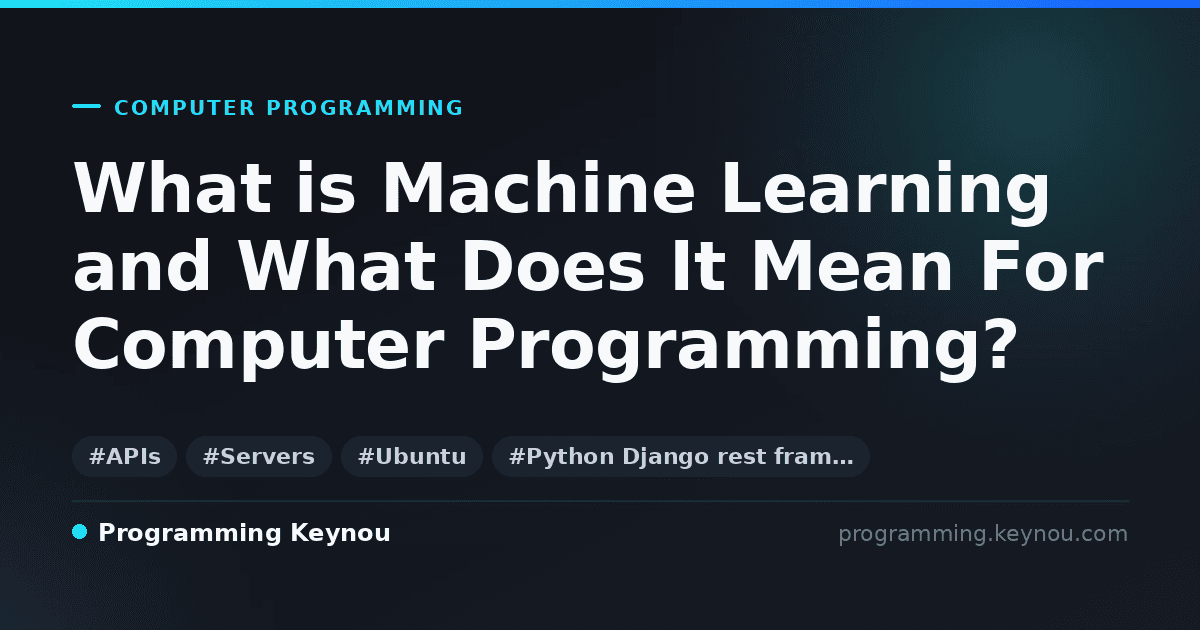 COMPUTER PROGRAMMING

What is Machine Learning and What Does It Mean For Computer Programming?

#APIs #Servers #Ubuntu #Python Django rest fram…

Programming Keynou

programming.keynou.com